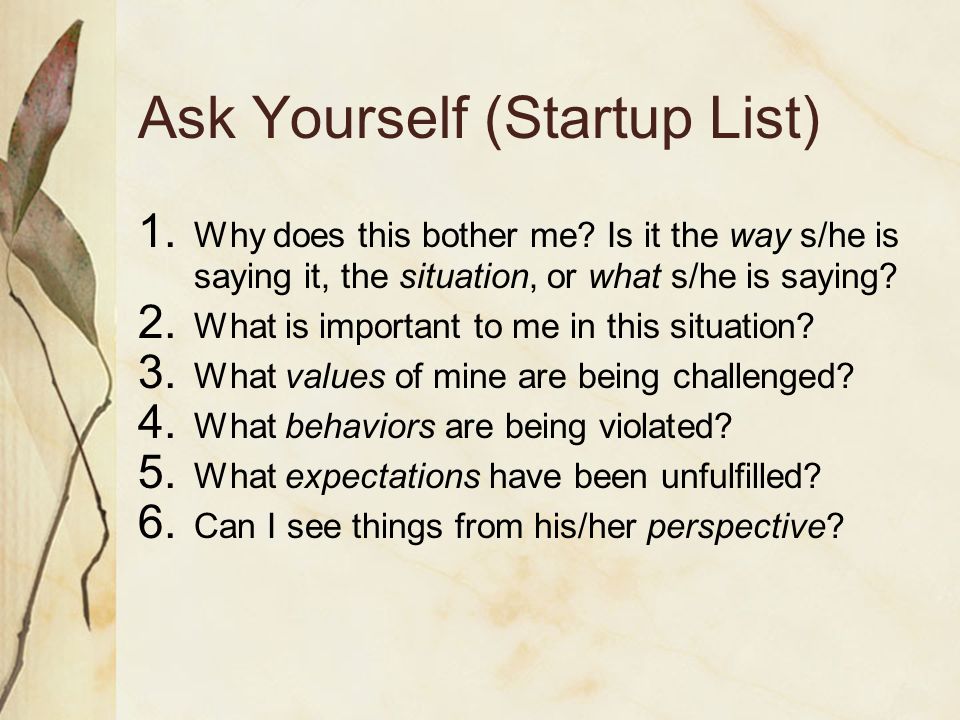 Ask Yourself (Startup List)

1. Why does this bother me? Is it the way s/he is saying it, the situation, or what s/he is saying?
2. What is important to me in this situation?
3. What values of mine are being challenged?
4. What behaviors are being violated?
5. What expectations have been unfulfilled?
6. Can I see things from his/her perspective?